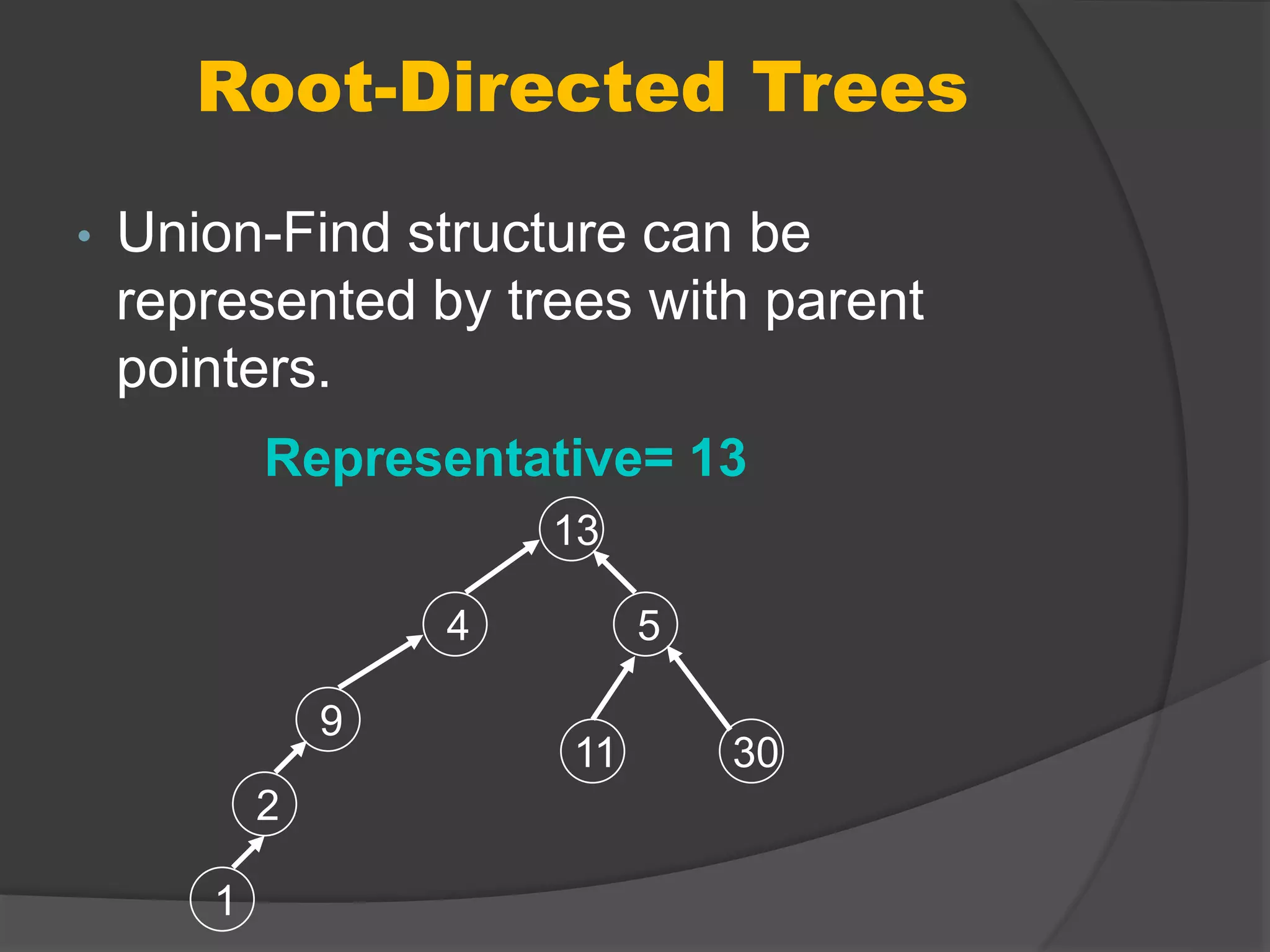 Root-Directed Trees

• Union-Find structure can be represented by trees with parent pointers.

Representative= 13

13

4

5

9

11

30

2

1